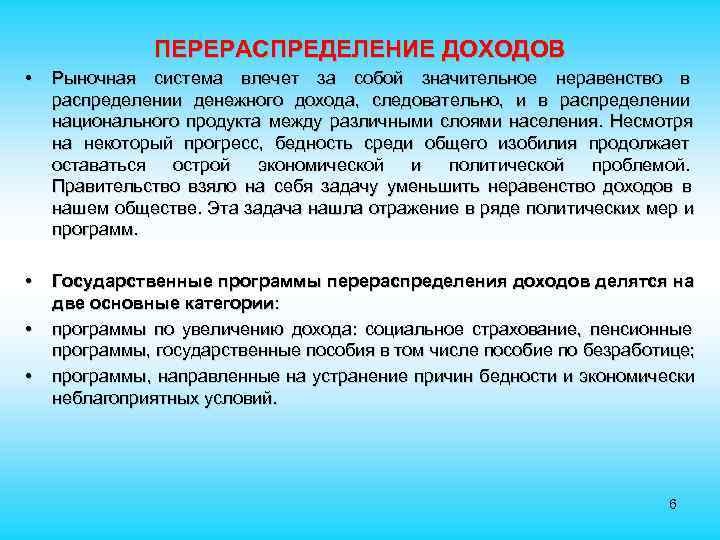 ПЕРЕРАСПРЕДЕЛЕНИЕ ДОХОДОВ

• Рыночная система влечет за собой значительное неравенство в распределении денежного дохода, следовательно, и в распределении национального продукта между различными слоями населения. Несмотря на некоторый прогресс, бедность среди общего изобилия продолжает оставаться острой экономической и политической проблемой. Правительство взяло на себя задачу уменьшить неравенство доходов в нашем обществе. Эта задача нашла отражение в ряде политических мер и программ.

• Государственные программы перераспределения доходов делятся на две основные категории:
• программы по увеличению дохода: социальное страхование, пенсионные программы, государственные пособия в том числе пособие по безработице;
• программы, направленные на устранение причин бедности и экономически неблагоприятных условий.

6